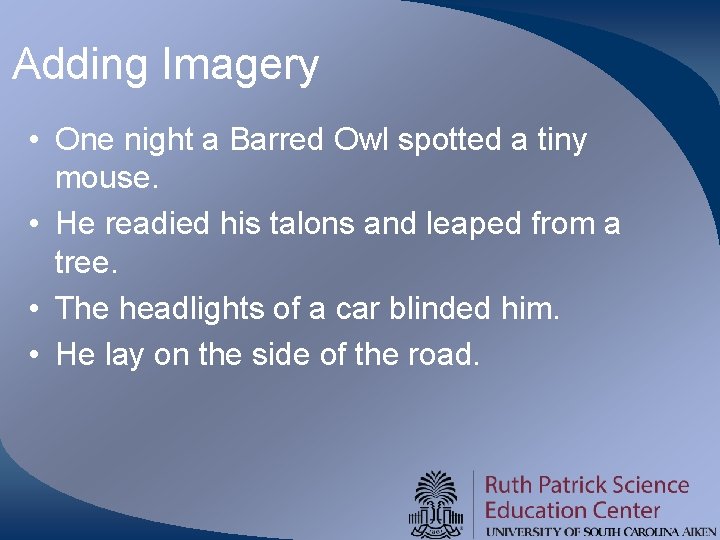 Adding Imagery

• One night a Barred Owl spotted a tiny mouse.
• He readied his talons and leaped from a tree.
• The headlights of a car blinded him.
• He lay on the side of the road.

Ruth Patrick Science Education Center
UNIVERSITY OF SOUTH CAROLINA AIKEN